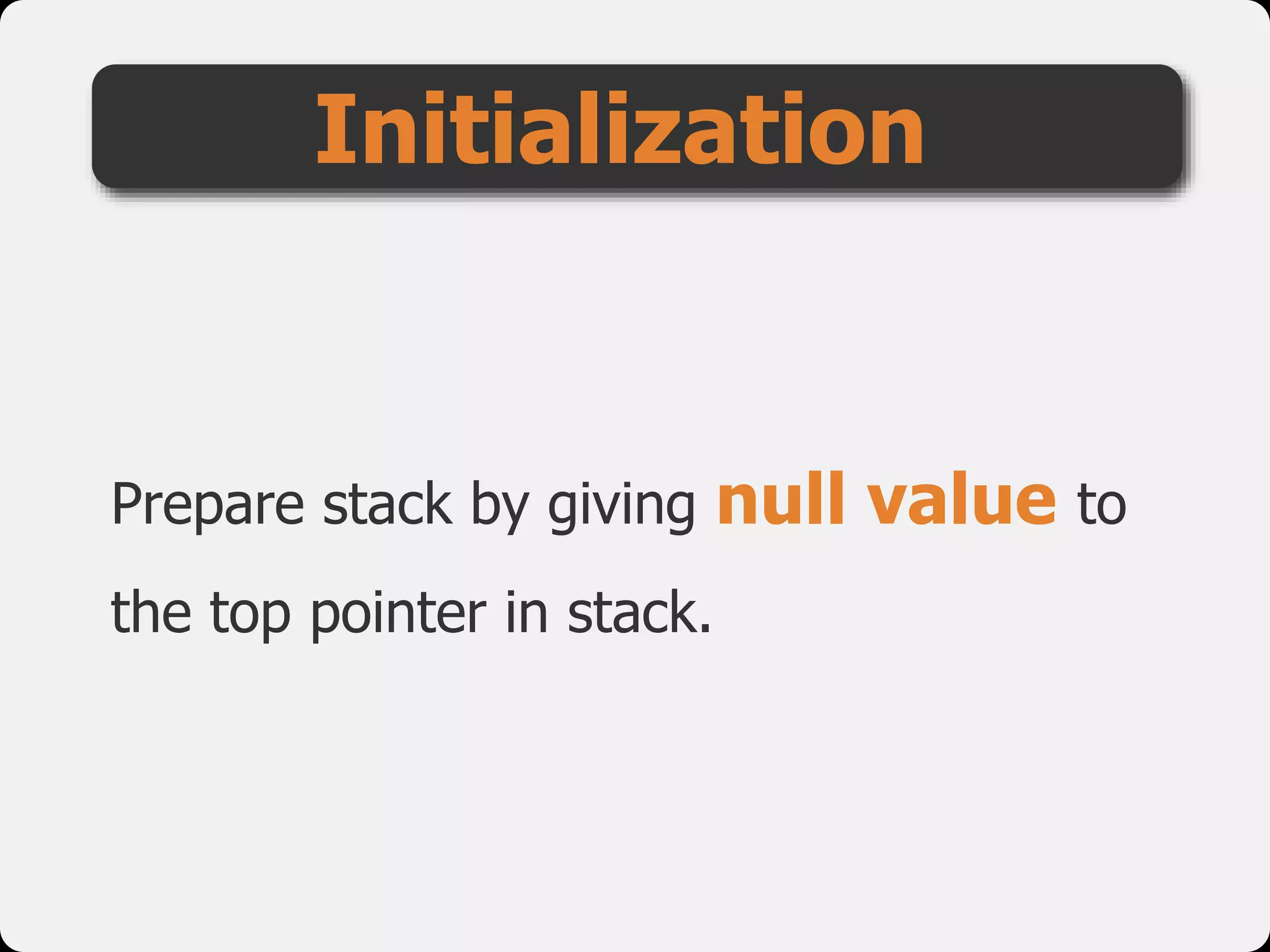 Initialization

Prepare stack by giving null value to the top pointer in stack.